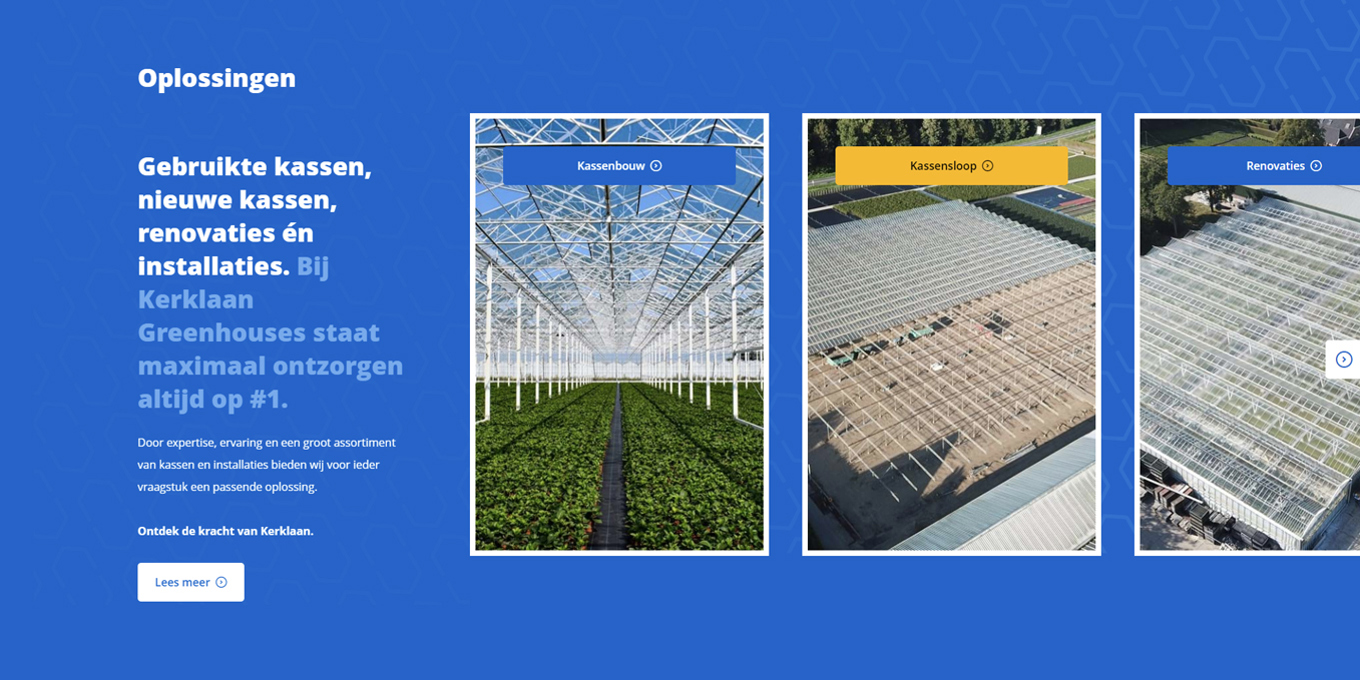 Oplossingen

Gebruikte kassen, nieuwe kassen, renovaties én installaties. Bij Kerklaan Greenhouses staat maximaal ontzorgen altijd op #1.

Door expertise, ervaring en een groot assortiment van kassen en installaties bieden wij voor ieder vraagstuk een passende oplossing.

Ontdek de kracht van Kerklaan.

Lees meer

Kassenbouw

Kassensloop

Renovaties